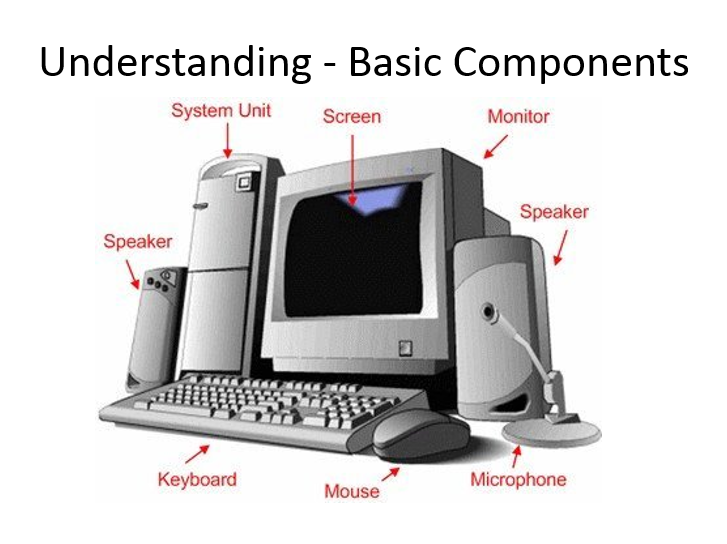 Understanding - Basic Components

System Unit
Screen
Monitor
Speaker
Speaker
Keyboard
Mouse
Microphone